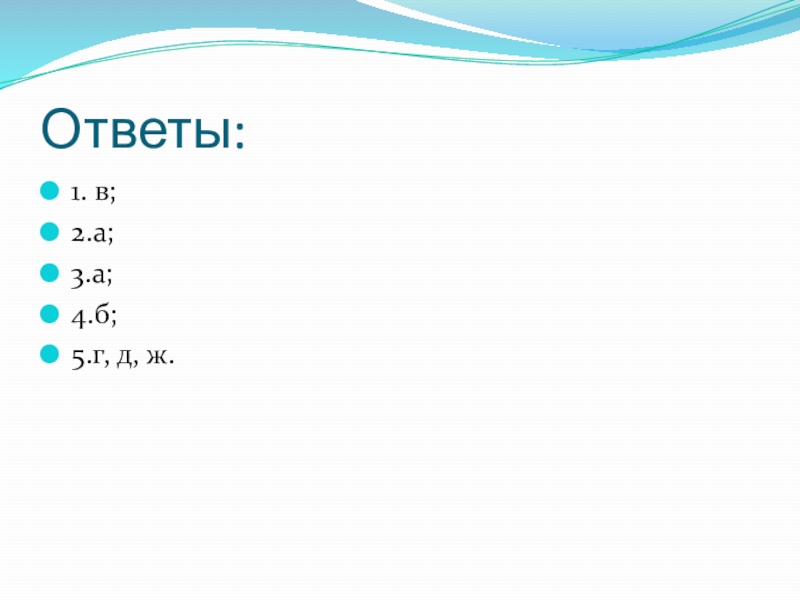 Ответы:

1. в;

2.а;

3.а;

4.б;

5.г, д, ж.